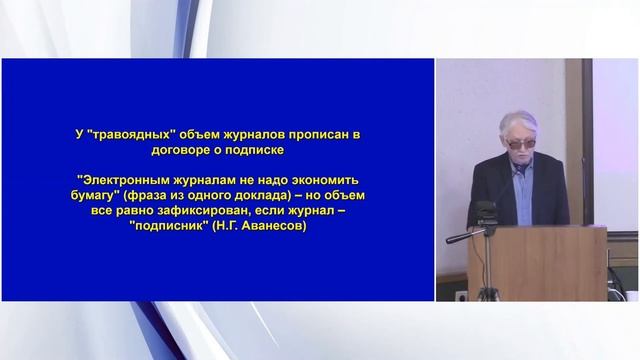 У "травоядных" объем журналов прописан в договоре о подписке

"Электронным журналам не надо экономить бумагу" (фраза из одного доклада) – но объем все равно зафиксирован, если журнал – "подписник" (Н.Г. Аванесов)